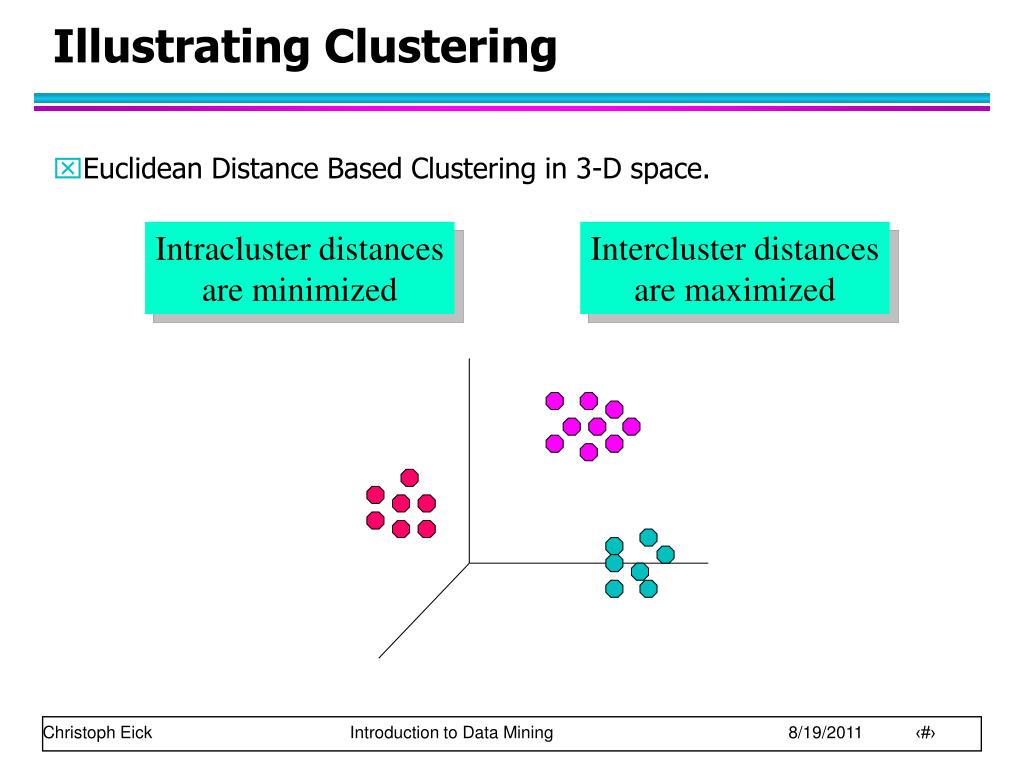 Illustrating Clustering

Euclidean Distance Based Clustering in 3-D space.

Intracluster distances are minimized

Intercluster distances are maximized

Christoph Eick

Introduction to Data Mining

8/19/2011

‹#›